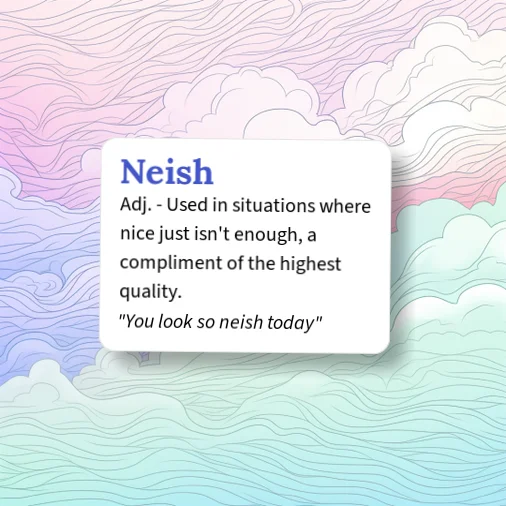 Neish

Adj. - Used in situations where nice just isn't enough, a compliment of the highest quality.

"You look so neish today"